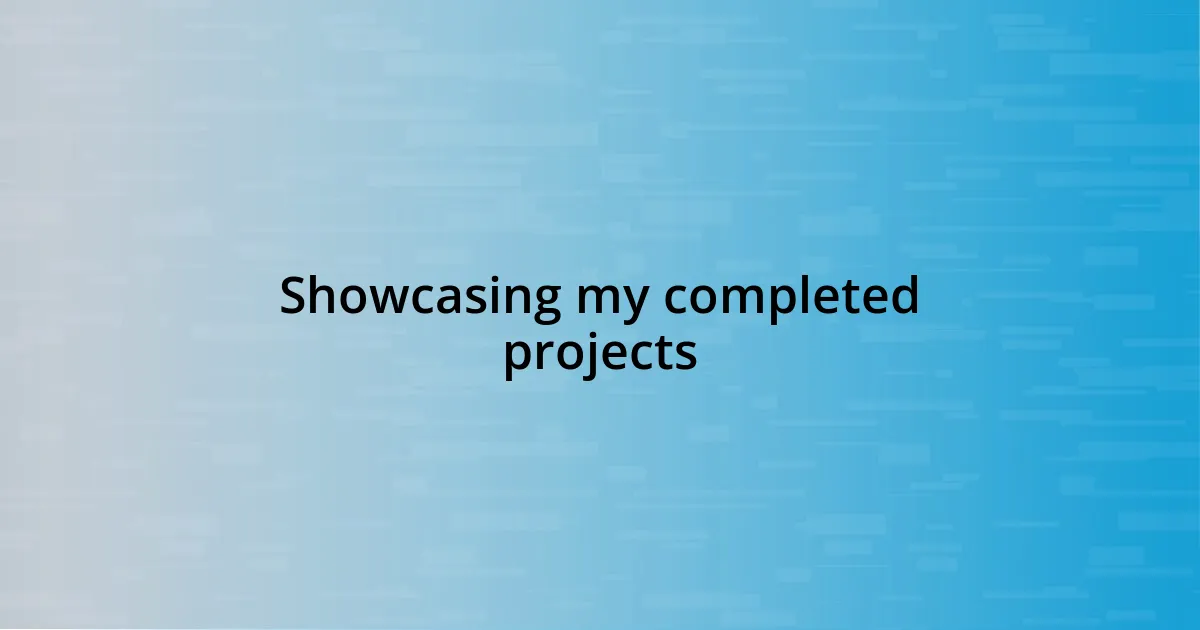 Showcasing my completed projects